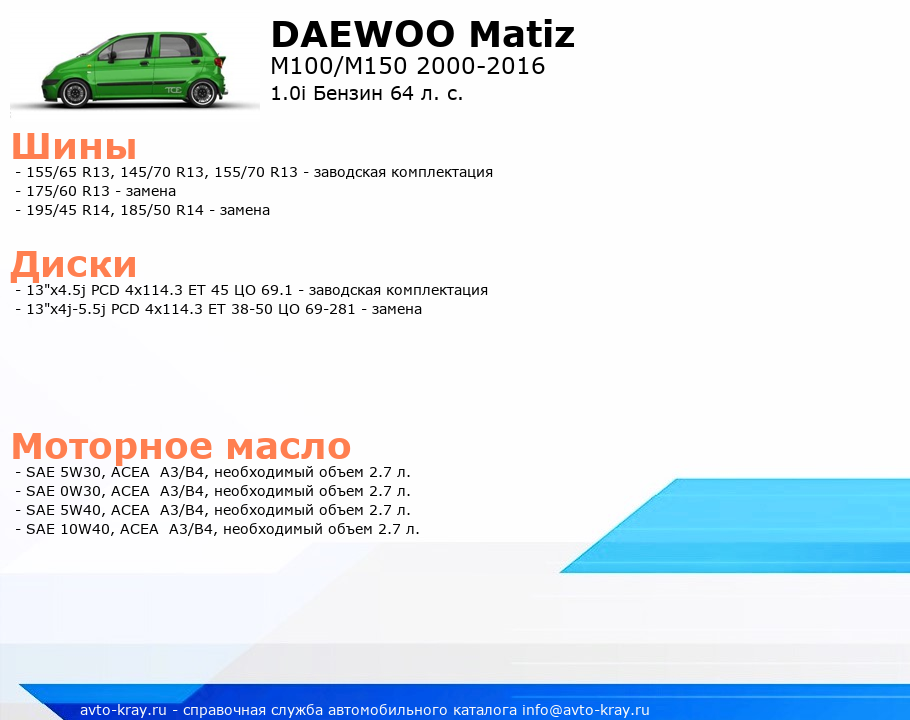 DAEWOO Matiz
M100/M150 2000-2016
1.0i Бензин 64 л. с.

Шины
- 155/65 R13, 145/70 R13, 155/70 R13 - заводская комплектация
- 175/60 R13 - замена
- 195/45 R14, 185/50 R14 - замена

Диски
- 13"x4.5j PCD 4x114.3 ET 45 ЦО 69.1 - заводская комплектация
- 13"x4j-5.5j PCD 4x114.3 ET 38-50 ЦО 69-281 - замена

Моторное масло
- SAE 5W30, ACEA A3/B4, необходимый объем 2.7 л.
- SAE 0W30, ACEA A3/B4, необходимый объем 2.7 л.
- SAE 5W40, ACEA A3/B4, необходимый объем 2.7 л.
- SAE 10W40, ACEA A3/B4, необходимый объем 2.7 л.

avto-kray.ru - справочная служба автомобильного каталога info@avto-kray.ru